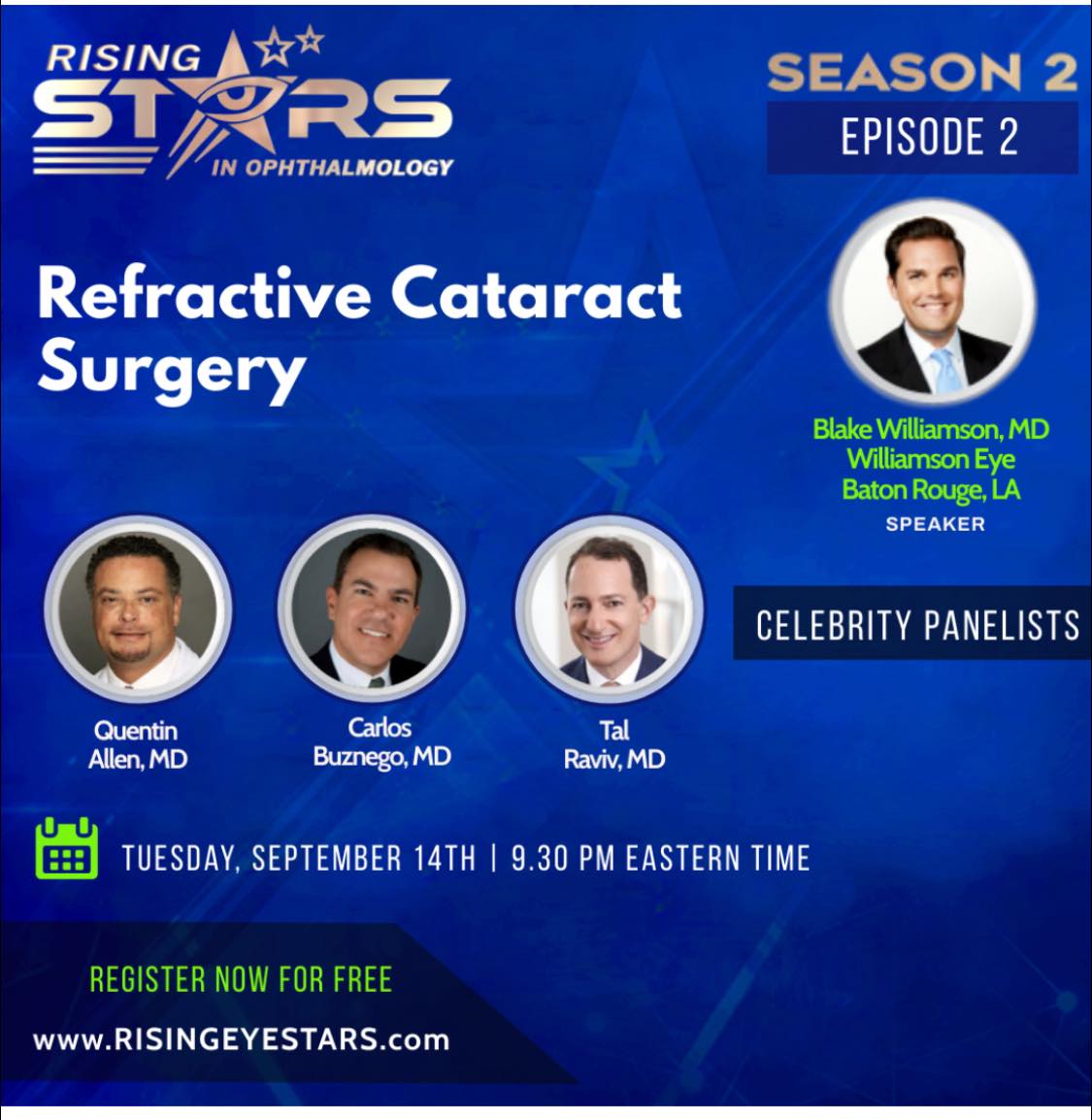 RISING STARS IN OPHTHALMOLOGY

SEASON 2
EPISODE 2

Refractive Cataract Surgery

Blake Williamson, MD
Williamson Eye
Baton Rouge, LA
SPEAKER

CELEBRITY PANELISTS

Quentin Allen, MD

Carlos Buznego, MD

Tal Raviv, MD

TUESDAY, SEPTEMBER 14TH | 9.30 PM EASTERN TIME

REGISTER NOW FOR FREE
www.RISINGEYESTARS.com